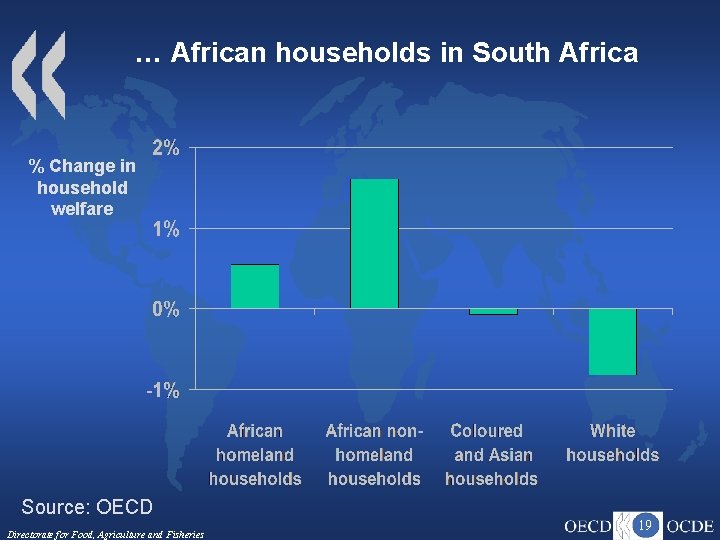 … African households in South Africa

% Change in household welfare

2%
1%
0%
-1%

African homeland households

African non-homeland households

Coloured and Asian households

White households

Source: OECD

Directorate for Food, Agriculture and Fisheries

OECD 19 OCDE